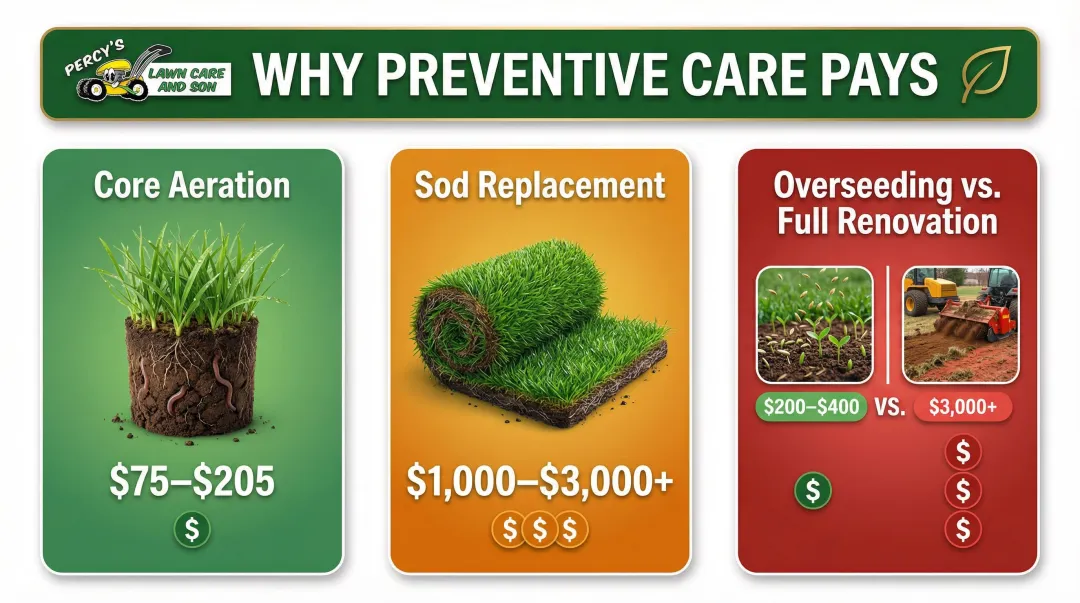 PERCY'S LAWN CARE AND SON

WHY PREVENTIVE CARE PAYS

Core Aeration

$75–$205

$

Sod Replacement

$1,000–$3,000+

$ $ $

Overseeding vs. Full Renovation

$200–$400 VS. $3,000+

$

$
$
$